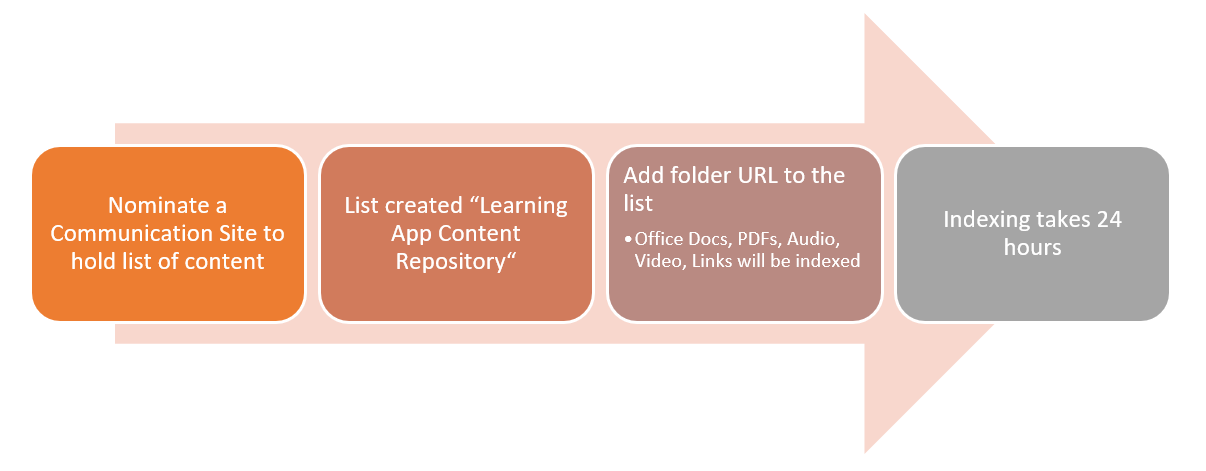 Nominate a Communication Site to hold list of content

List created “Learning App Content Repository“

Add folder URL to the list

• Office Docs, PDFs, Audio, Video, Links will be indexed

Indexing takes 24 hours